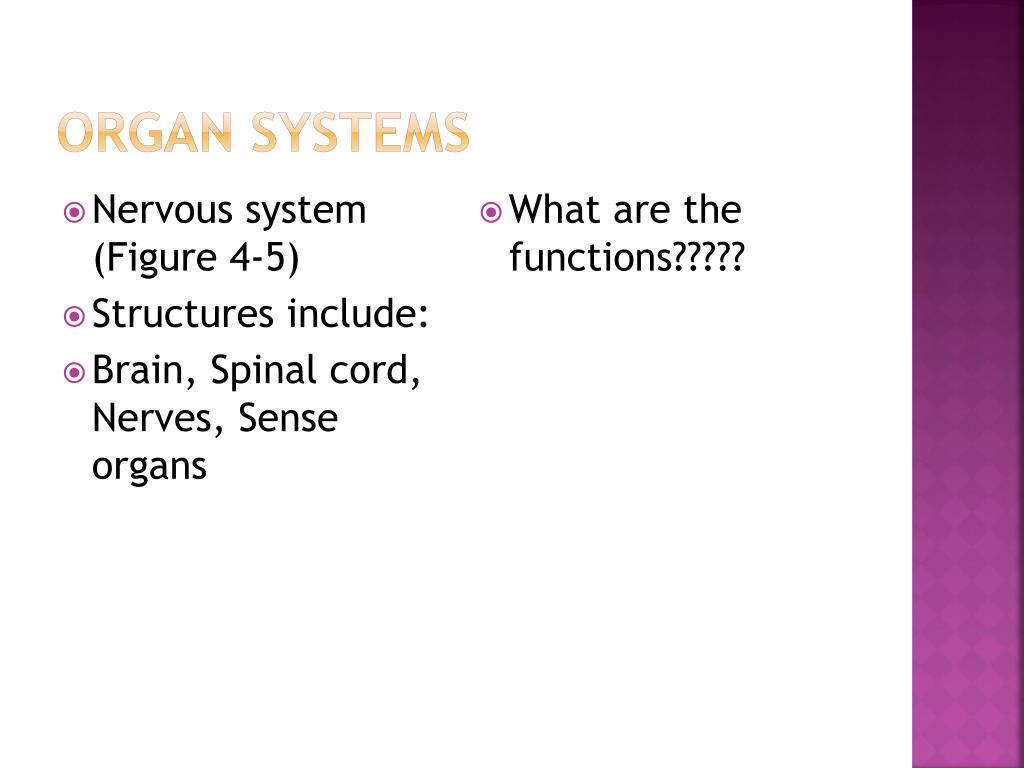 ORGAN SYSTEMS

Nervous system (Figure 4-5)

Structures include:

Brain, Spinal cord, Nerves, Sense organs

What are the functions?????